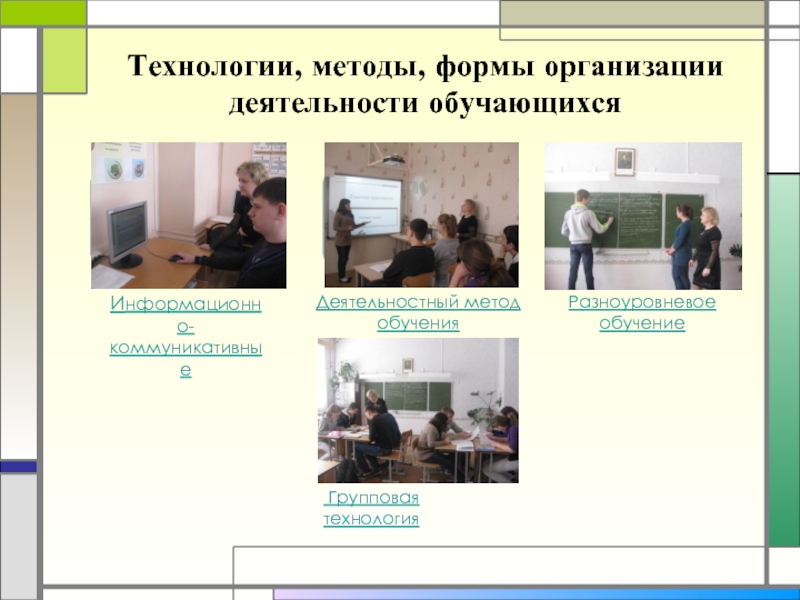 Технологии, методы, формы организации деятельности обучающихся

Информационно-коммуникативные

Деятельностный метод обучения

Разноуровневое обучение

Групповая технология